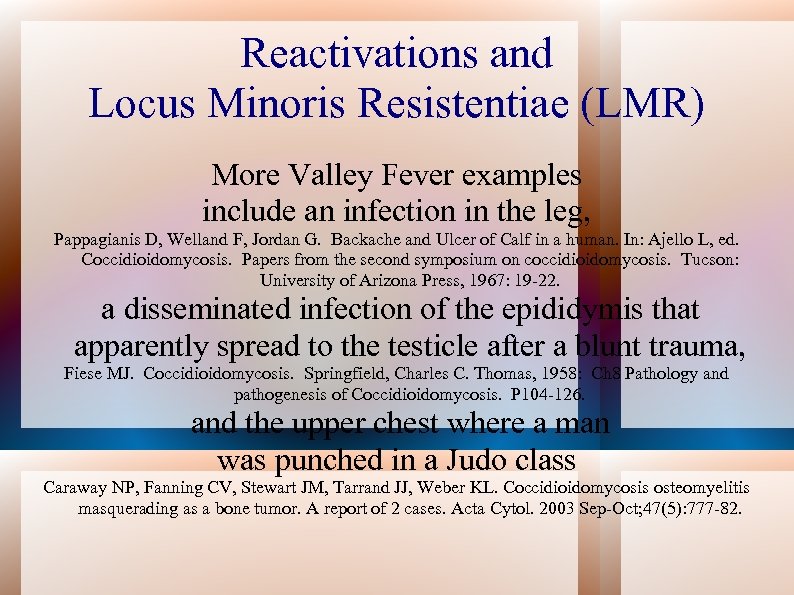 Reactivations and
Locus Minoris Resistentiae (LMR)

More Valley Fever examples include an infection in the leg,

Pappagianis D, Welland F, Jordan G. Backache and Ulcer of Calf in a human. In: Ajello L, ed. Coccidioidomycosis. Papers from the second symposium on coccidioidomycosis. Tucson: University of Arizona Press, 1967: 19-22.

a disseminated infection of the epididymis that apparently spread to the testicle after a blunt trauma,

Fiese MJ. Coccidioidomycosis. Springfield, Charles C. Thomas, 1958: Ch8 Pathology and pathogenesis of Coccidioidomycosis. P104-126.

and the upper chest where a man was punched in a Judo class

Caraway NP, Fanning CV, Stewart JM, Tarrand JJ, Weber KL. Coccidioidomycosis osteomyelitis masquerading as a bone tumor. A report of 2 cases. Acta Cytol. 2003 Sep-Oct;47(5):777-82.